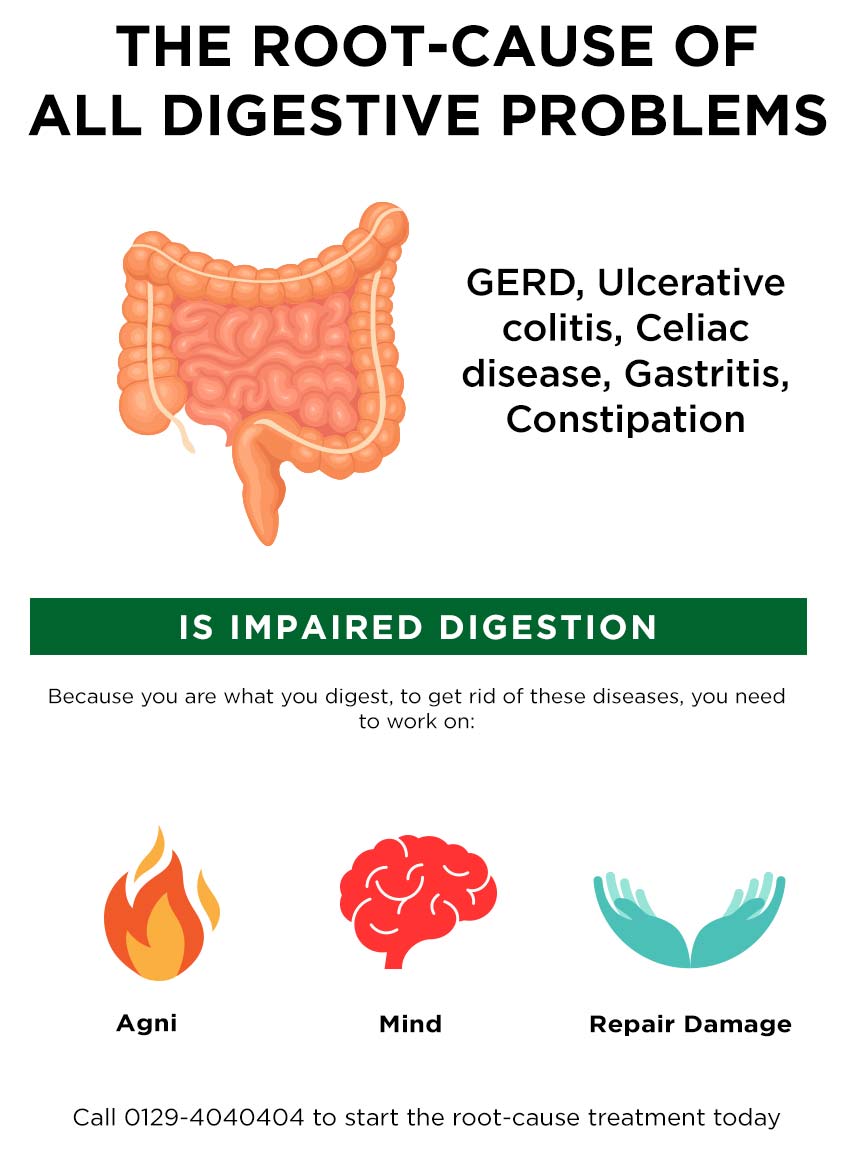 THE ROOT-CAUSE OF ALL DIGESTIVE PROBLEMS

GERD, Ulcerative colitis, Celiac disease, Gastritis, Constipation

IS IMPAIRED DIGESTION

Because you are what you digest, to get rid of these diseases, you need to work on:

Agni

Mind

Repair Damage

Call 0129-4040404 to start the root-cause treatment today